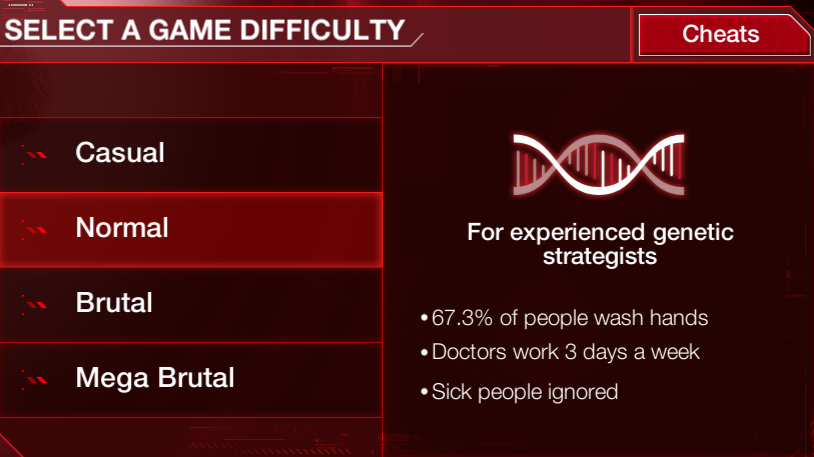 SELECT A GAME DIFFICULTY

Cheats

Casual

Normal

Brutal

Mega Brutal

For experienced genetic strategists

• 67.3% of people wash hands
• Doctors work 3 days a week
• Sick people ignored